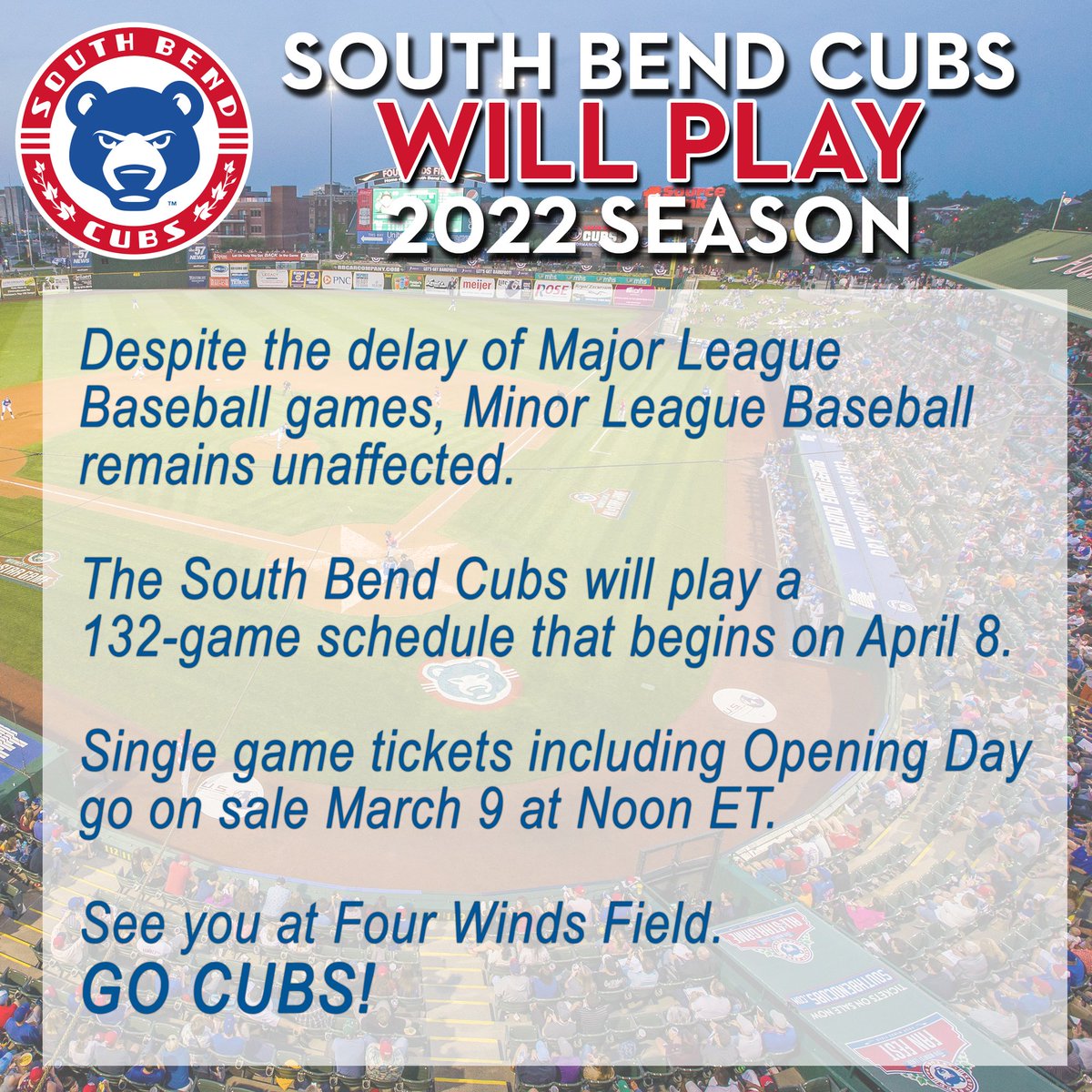 SOUTH BEND CUBS

SOUTH BEND CUBS
WILL PLAY
2022 SEASON

Despite the delay of Major League Baseball games, Minor League Baseball remains unaffected.

The South Bend Cubs will play a 132-game schedule that begins on April 8.

Single game tickets including Opening Day go on sale March 9 at Noon ET.

See you at Four Winds Field.
GO CUBS!